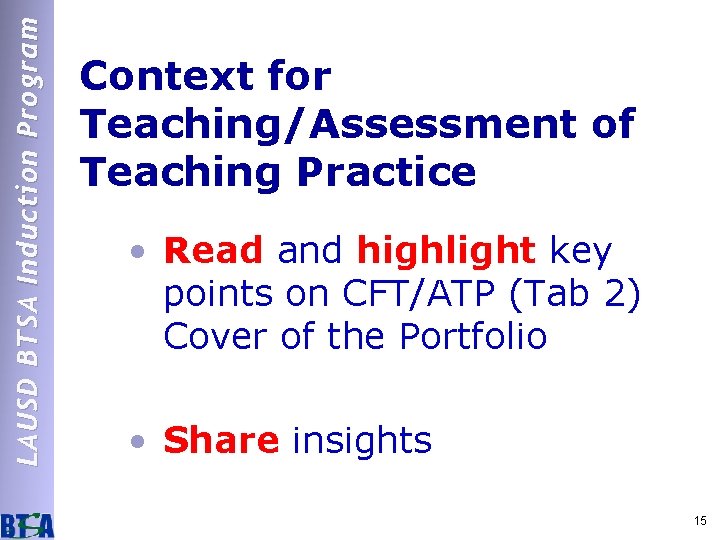 LAUSD BTSA Induction Program

Context for Teaching/Assessment of Teaching Practice

• Read and highlight key points on CFT/ATP (Tab 2) Cover of the Portfolio

• Share insights

BTSA

15